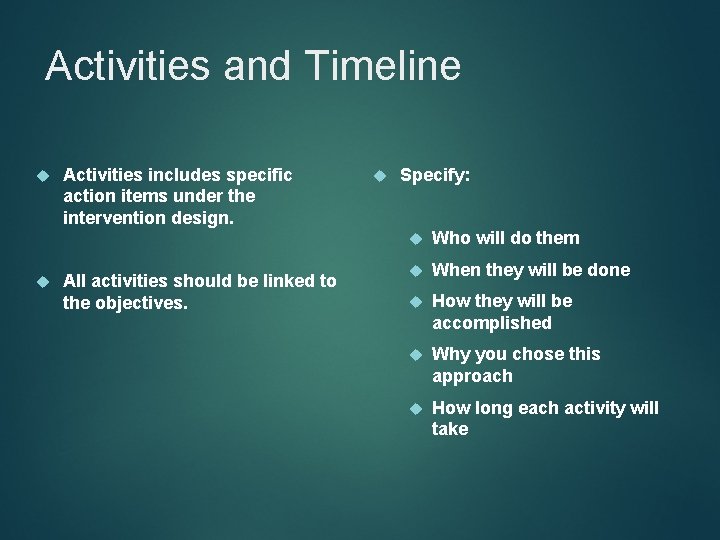 Activities and Timeline

Activities includes specific action items under the intervention design.

All activities should be linked to the objectives.

Specify:

Who will do them

When they will be done

How they will be accomplished

Why you chose this approach

How long each activity will take